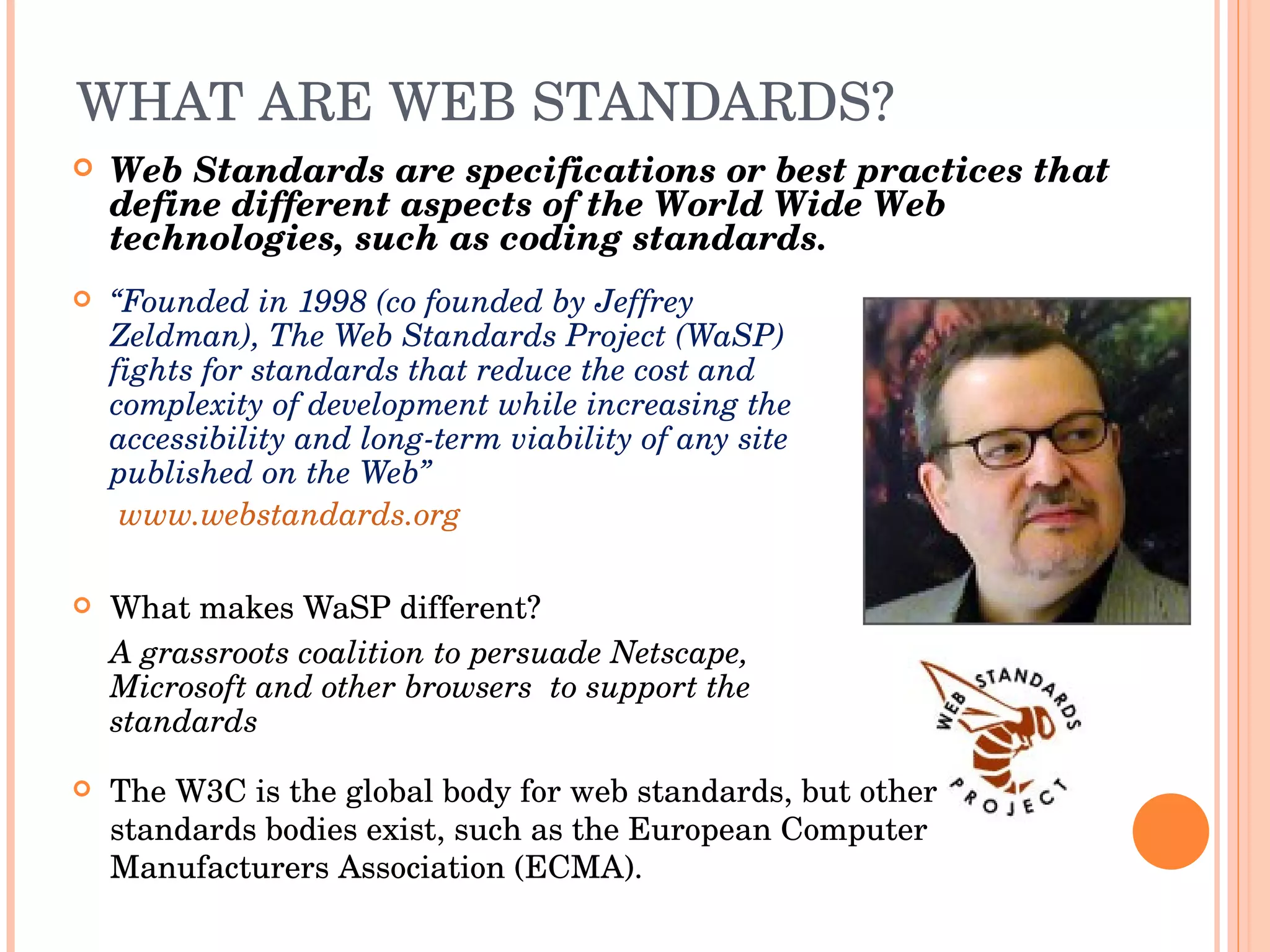 WHAT ARE WEB STANDARDS?

Web Standards are specifications or best practices that define different aspects of the World Wide Web technologies, such as coding standards.

“Founded in 1998 (co founded by Jeffrey Zeldman), The Web Standards Project (WaSP) fights for standards that reduce the cost and complexity of development while increasing the accessibility and long-term viability of any site published on the Web”

www.webstandards.org

What makes WaSP different?

A grassroots coalition to persuade Netscape, Microsoft and other browsers to support the standards

The W3C is the global body for web standards, but other standards bodies exist, such as the European Computer Manufacturers Association (ECMA).

WEB STANDARDS PROJECT